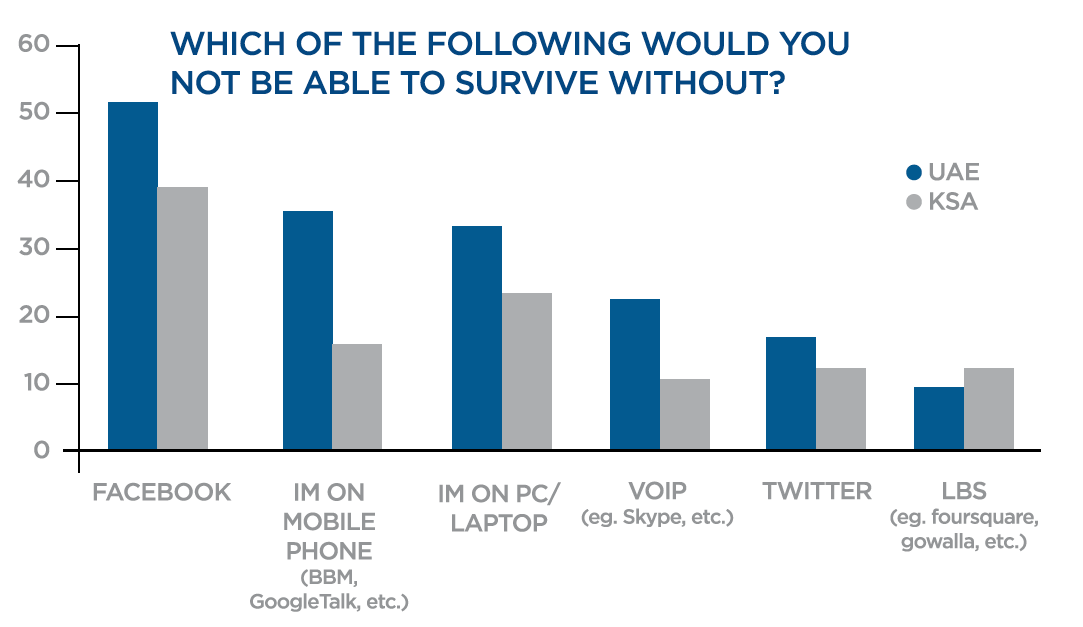 WHICH OF THE FOLLOWING WOULD YOU NOT BE ABLE TO SURVIVE WITHOUT?

60
50
40
30
20
10
0

UAE
KSA

FACEBOOK
IM ON MOBILE PHONE (BBM, GoogleTalk, etc.)
IM ON PC/ LAPTOP
VOIP (eg. Skype, etc.)
TWITTER
LBS (eg. foursquare, gowalla, etc.)